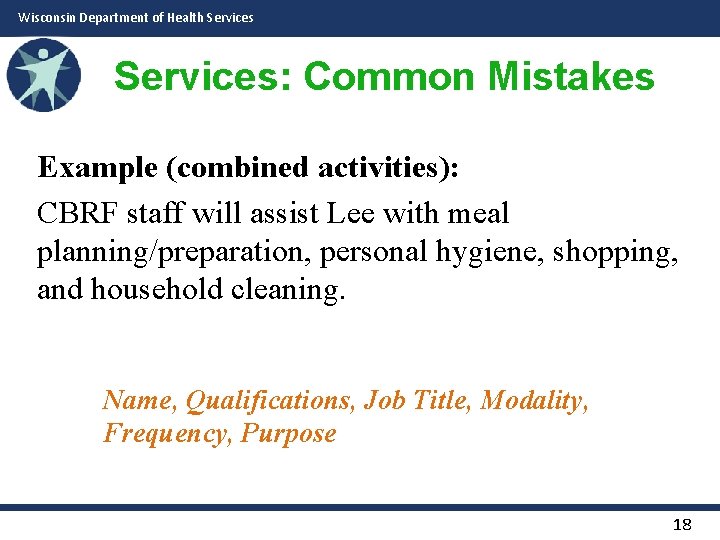 Wisconsin Department of Health Services

Services: Common Mistakes

Example (combined activities):

CBRF staff will assist Lee with meal planning/preparation, personal hygiene, shopping, and household cleaning.

Name, Qualifications, Job Title, Modality, Frequency, Purpose

18